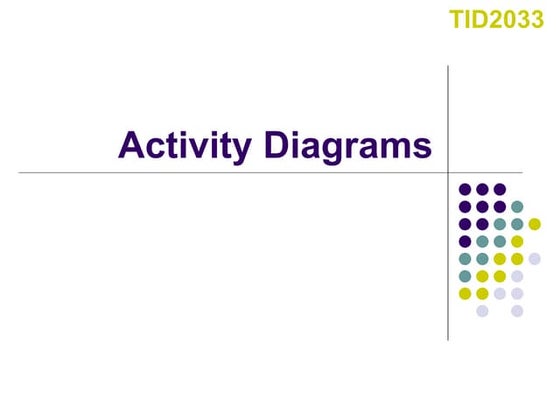 TID2033

Activity Diagrams